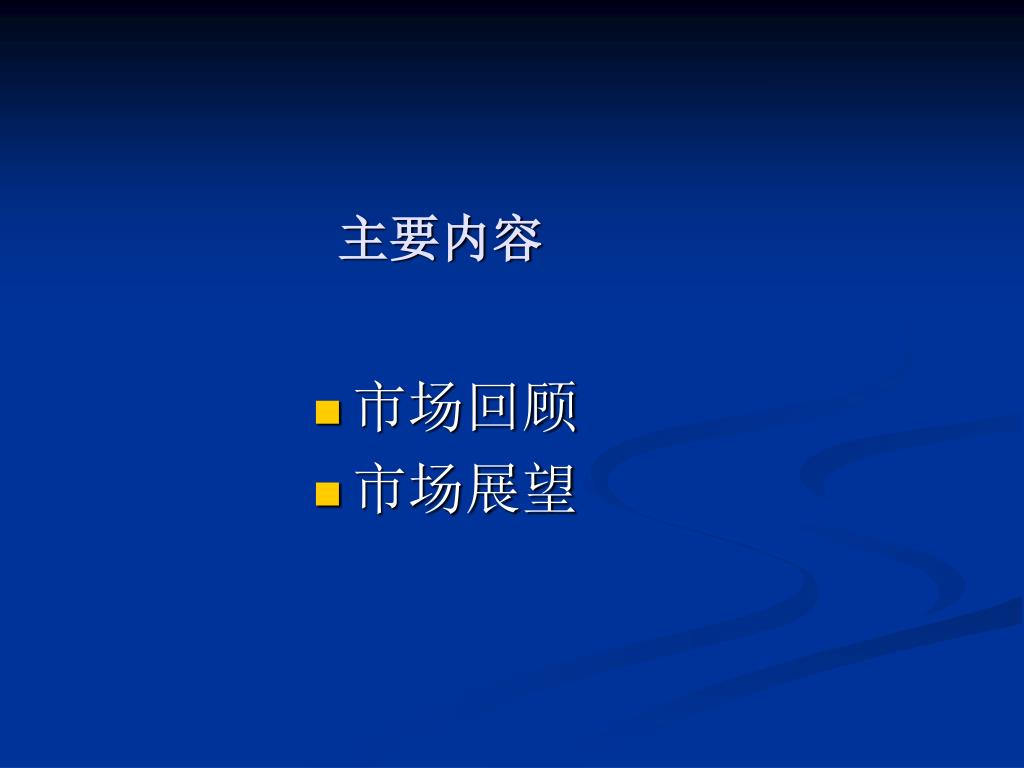 主要内容

- 市场回顾
- 市场展望